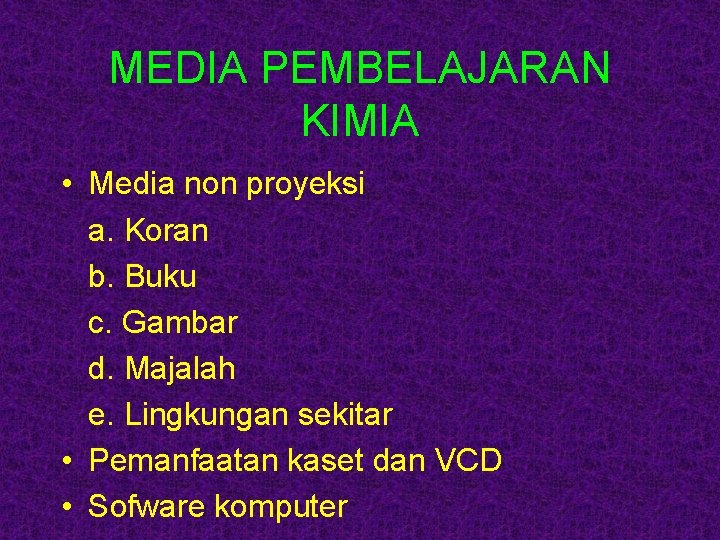 MEDIA PEMBELAJARAN KIMIA

• Media non proyeksi
a. Koran
b. Buku
c. Gambar
d. Majalah
e. Lingkungan sekitar
• Pemanfaatan kaset dan VCD
• Sofware komputer